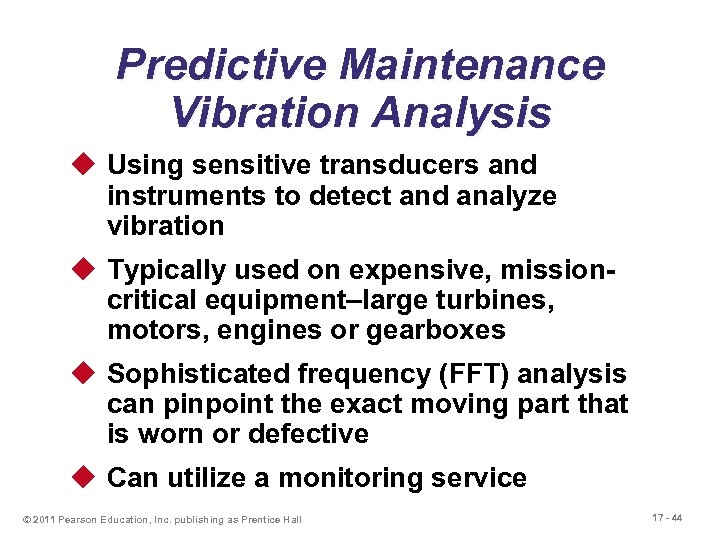 Predictive Maintenance
Vibration Analysis

◆ Using sensitive transducers and instruments to detect and analyze vibration

◆ Typically used on expensive, mission-critical equipment–large turbines, motors, engines or gearboxes

◆ Sophisticated frequency (FFT) analysis can pinpoint the exact moving part that is worn or defective

◆ Can utilize a monitoring service

© 2011 Pearson Education, Inc. publishing as Prentice Hall

17 - 44